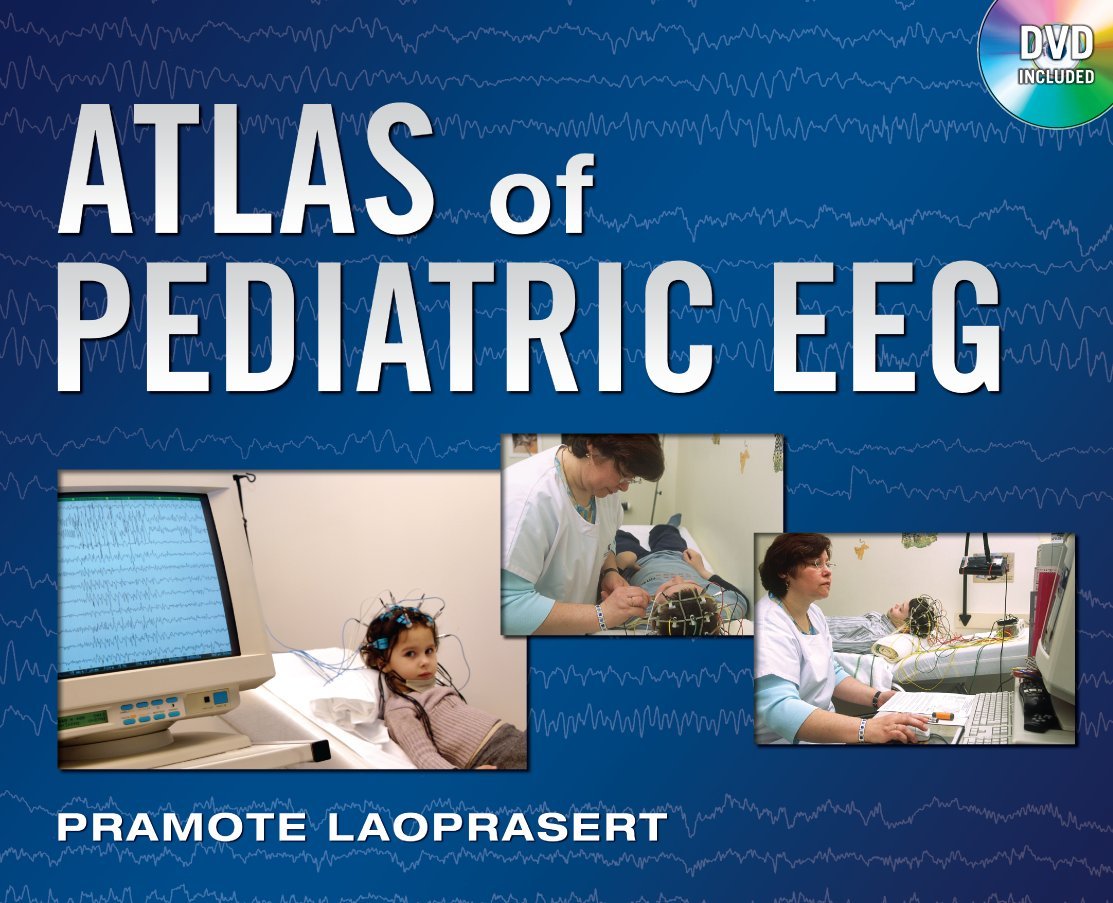 DVD
INCLUDED

ATLAS of
PEDIATRIC EEG

PRAMOTE LAOPRASERT